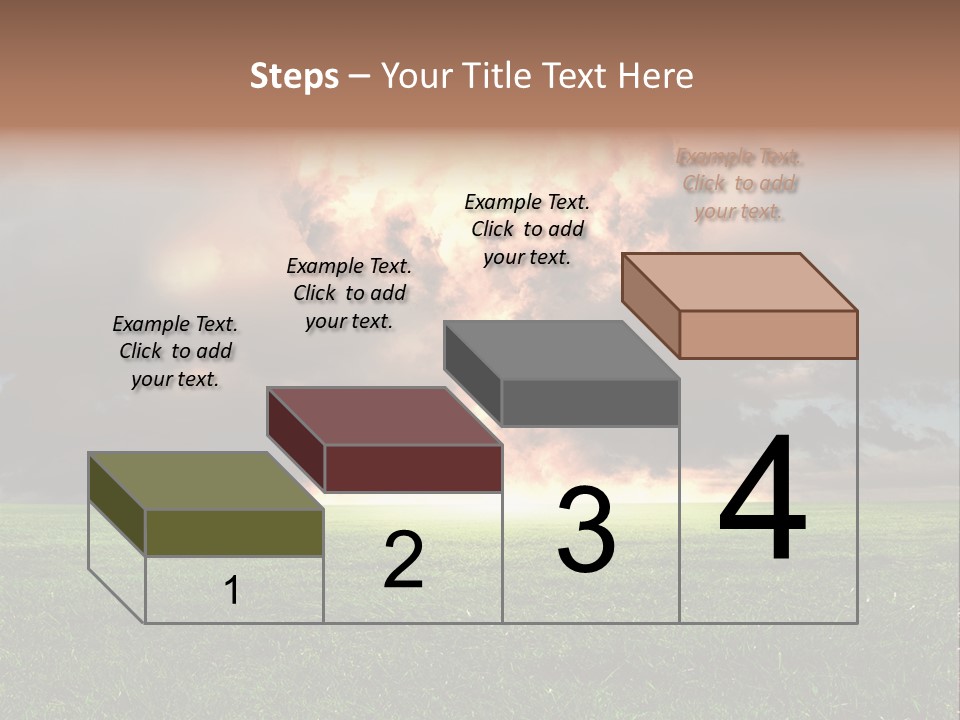 Steps – Your Title Text Here

Example Text. Click to add your text.

Example Text. Click to add your text.

Example Text. Click to add your text.

Example Text. Click to add your text.

1

2

3

4